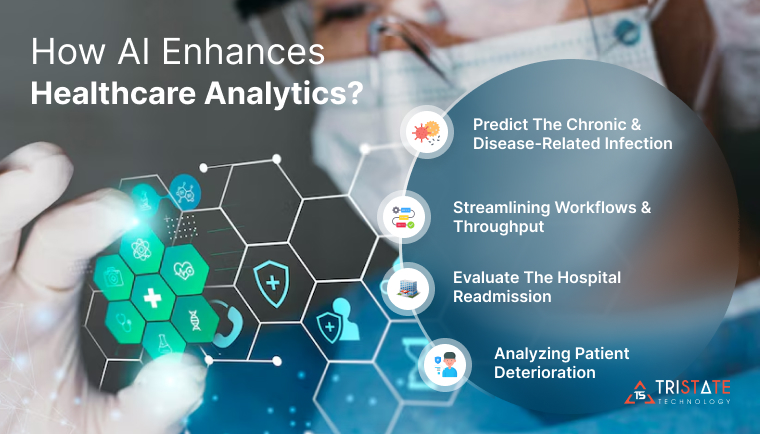 How AI Enhances
Healthcare Analytics?

Predict The Chronic & Disease-Related Infection

Streamlining Workflows & Throughput

Evaluate The Hospital Readmission

Analyzing Patient Deterioration

TS TRISTATE TECHNOLOGY